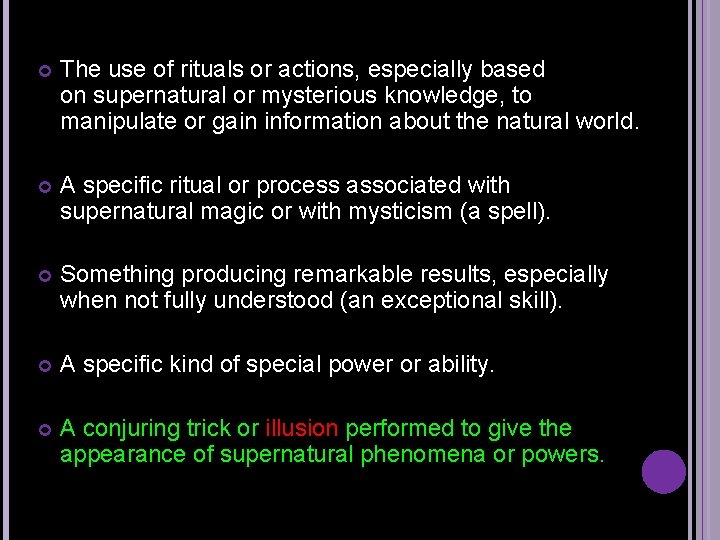 The use of rituals or actions, especially based on supernatural or mysterious knowledge, to manipulate or gain information about the natural world.

A specific ritual or process associated with supernatural magic or with mysticism (a spell).

Something producing remarkable results, especially when not fully understood (an exceptional skill).

A specific kind of special power or ability.

A conjuring trick or illusion performed to give the appearance of supernatural phenomena or powers.